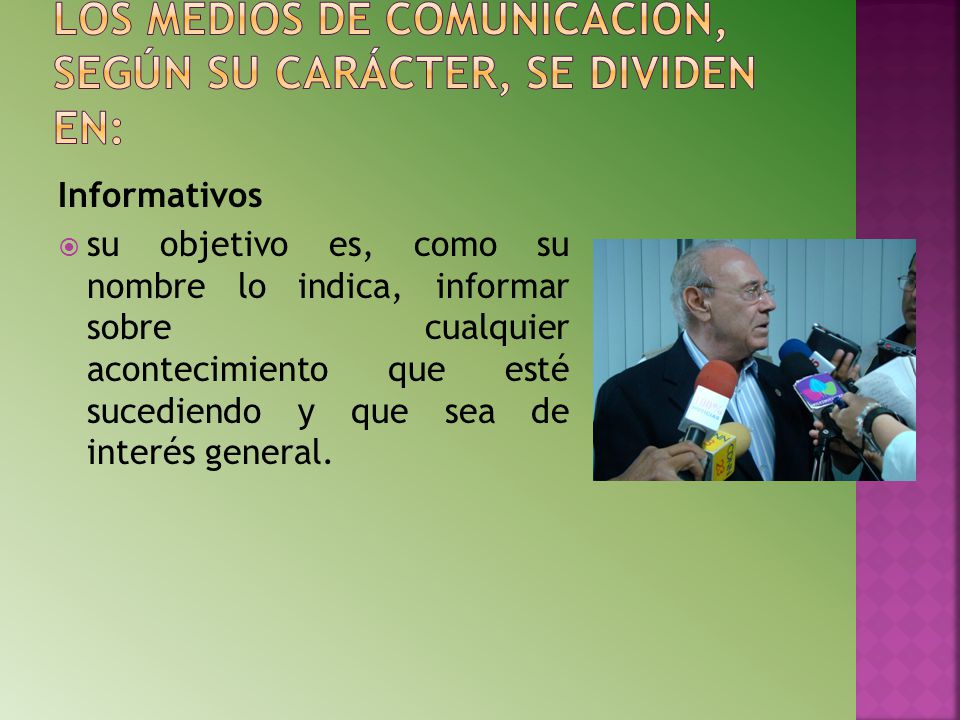 LOS MEDIOS DE COMUNICACIÓN, SEGÚN SU CARÁCTER, SE DIVIDEN EN:

Informativos

su objetivo es, como su nombre lo indica, informar sobre cualquier acontecimiento que esté sucediendo y que sea de interés general.